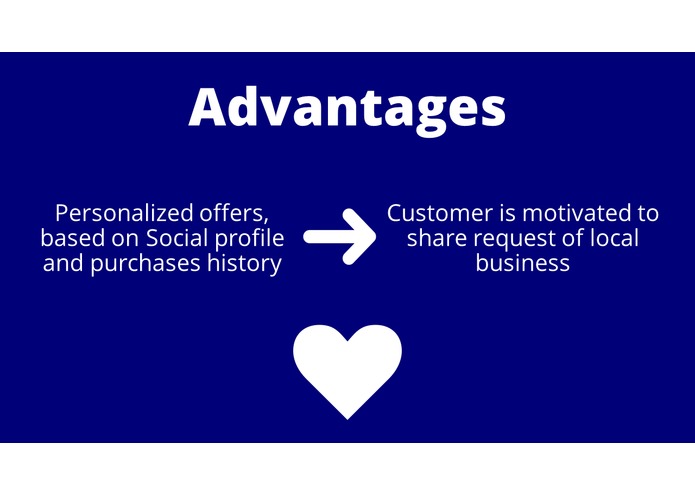 Advantages

Personalized offers, based on Social profile and purchases history

Customer is motivated to share request of local business